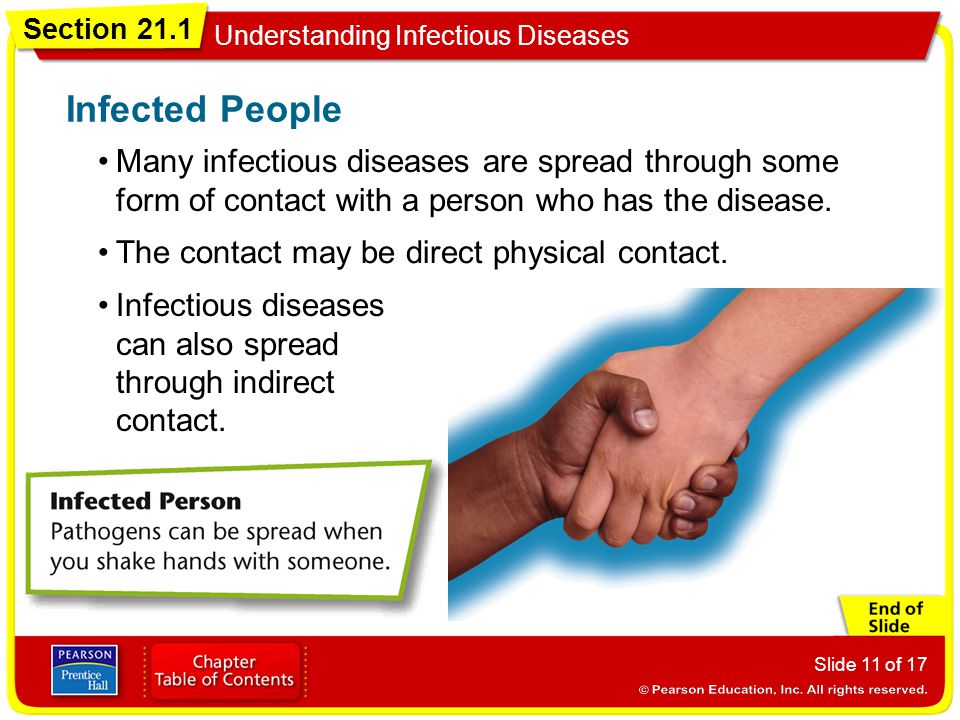 Section 21.1 Understanding Infectious Diseases

Infected People

• Many infectious diseases are spread through some form of contact with a person who has the disease.

• The contact may be direct physical contact.

• Infectious diseases can also spread through indirect contact.

Infected Person
Pathogens can be spread when you shake hands with someone.

End of Slide

PEARSON Prentice Hall

Chapter Table of Contents

Slide 11 of 17

© Pearson Education, Inc. All rights reserved.